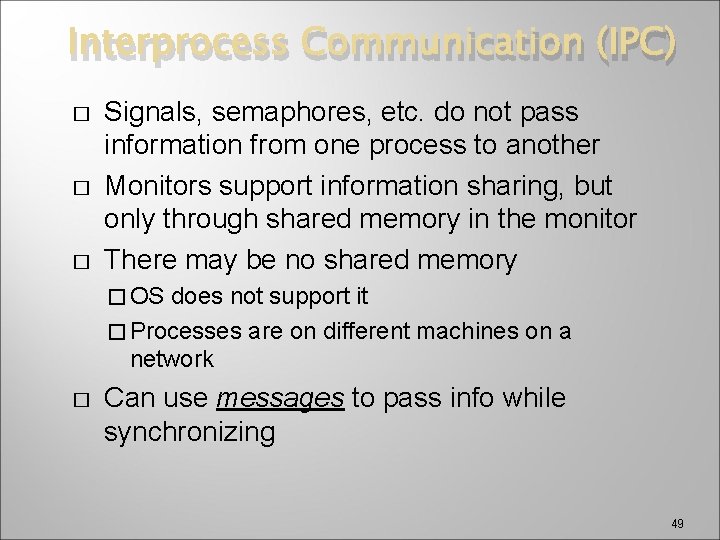 Interprocess Communication (IPC)

□ Signals, semaphores, etc. do not pass information from one process to another

□ Monitors support information sharing, but only through shared memory in the monitor

□ There may be no shared memory

□ OS does not support it

□ Processes are on different machines on a network

□ Can use messages to pass info while synchronizing

49